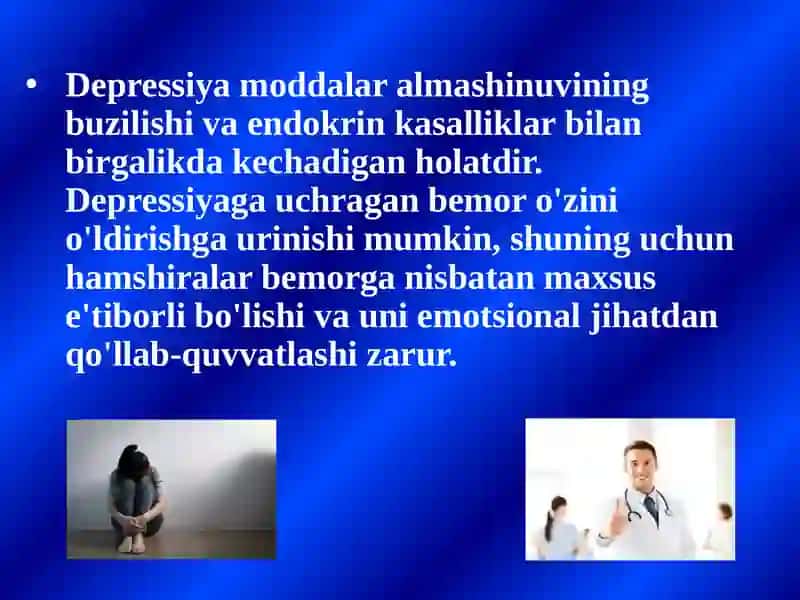 • Depressiya moddalar almashinuvining buzilishi va endokrin kasalliklar bilan birgalikda kechadigan holatdir. Depressiyaga uchragan bemor o'zini o'ldirishga urinishi mumkin, shuning uchun hamshiralar bemorga nisbatan maxsus e'tiborli bo'lishi va uni emotsional jihatdan qo'llab-quvvatlashi zarur.